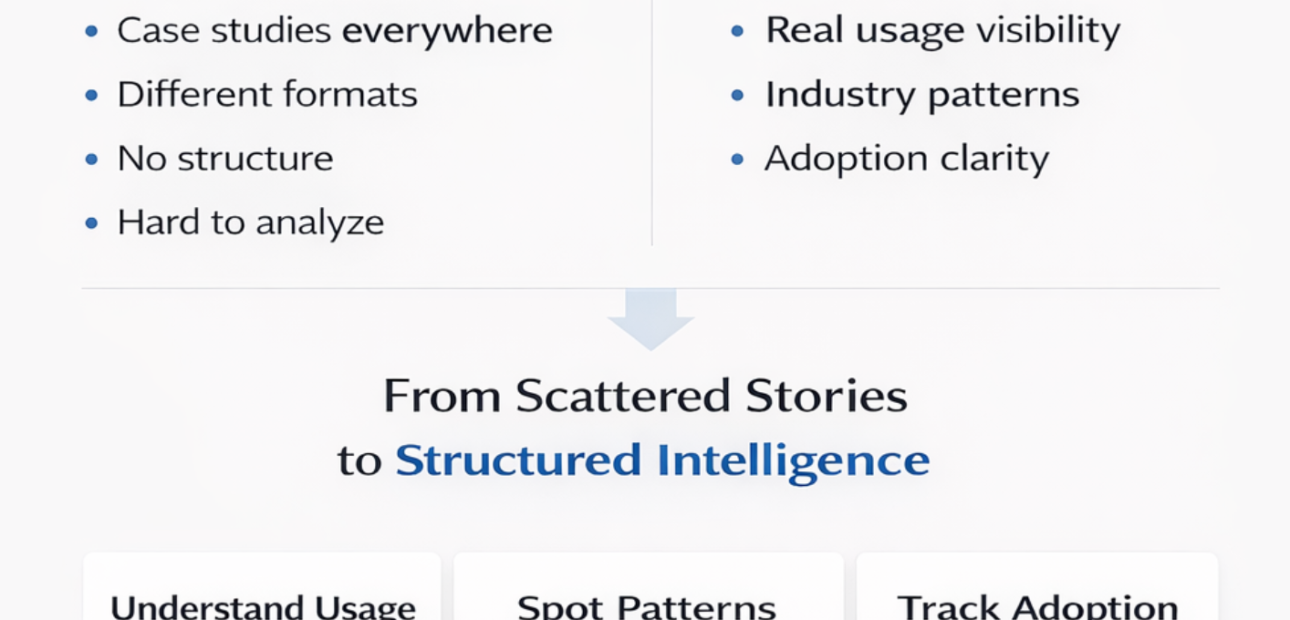 • Case studies everywhere
• Different formats
• No structure
• Hard to analyze

• Real usage visibility
• Industry patterns
• Adoption clarity

From Scattered Stories
to Structured Intelligence

Understand Usage

Spot Patterns

Track Adoption